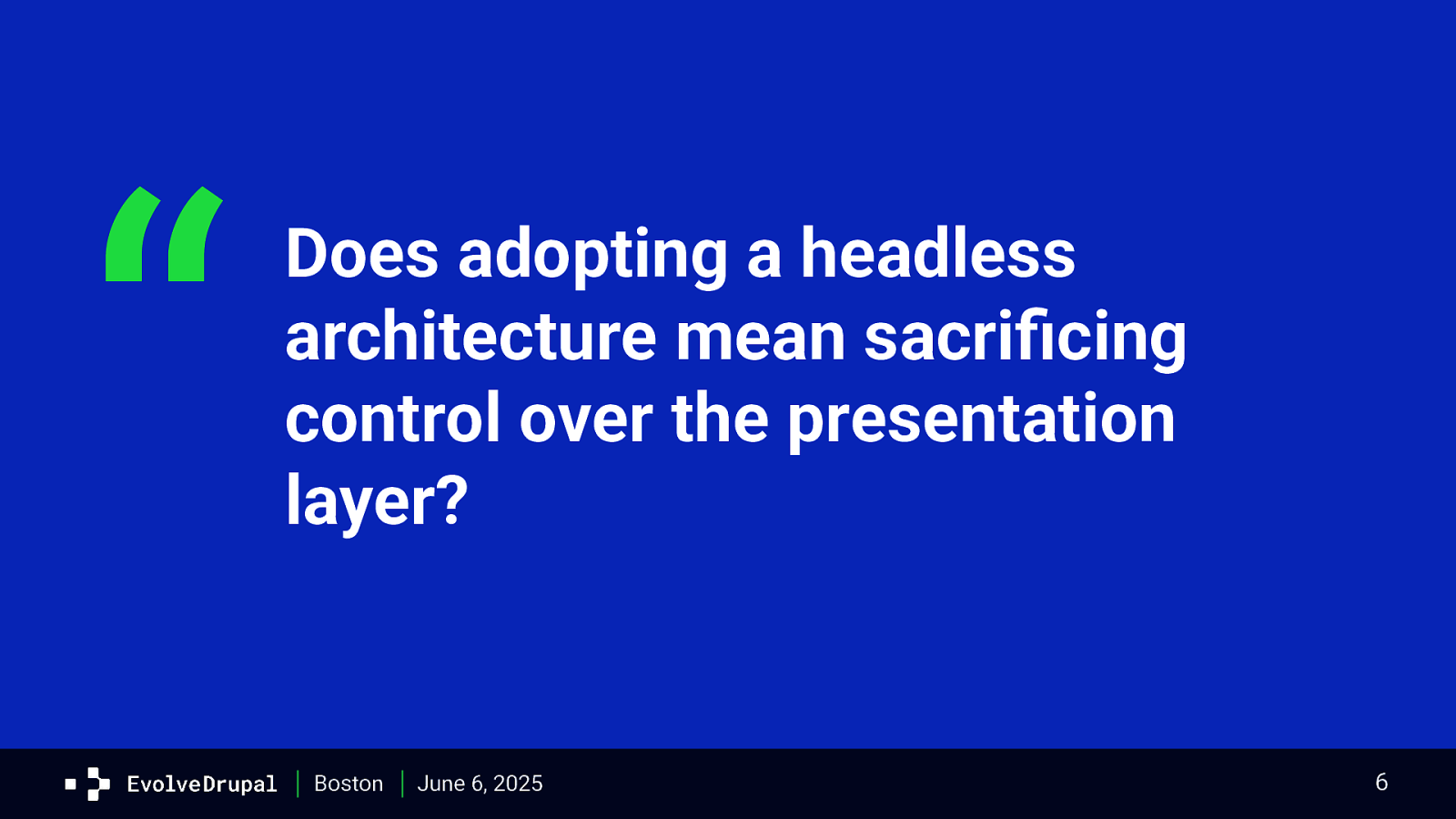 “

Does adopting a headless architecture mean sacrificing control over the presentation layer?

EvolveDrupal | Boston | June 6, 2025

6